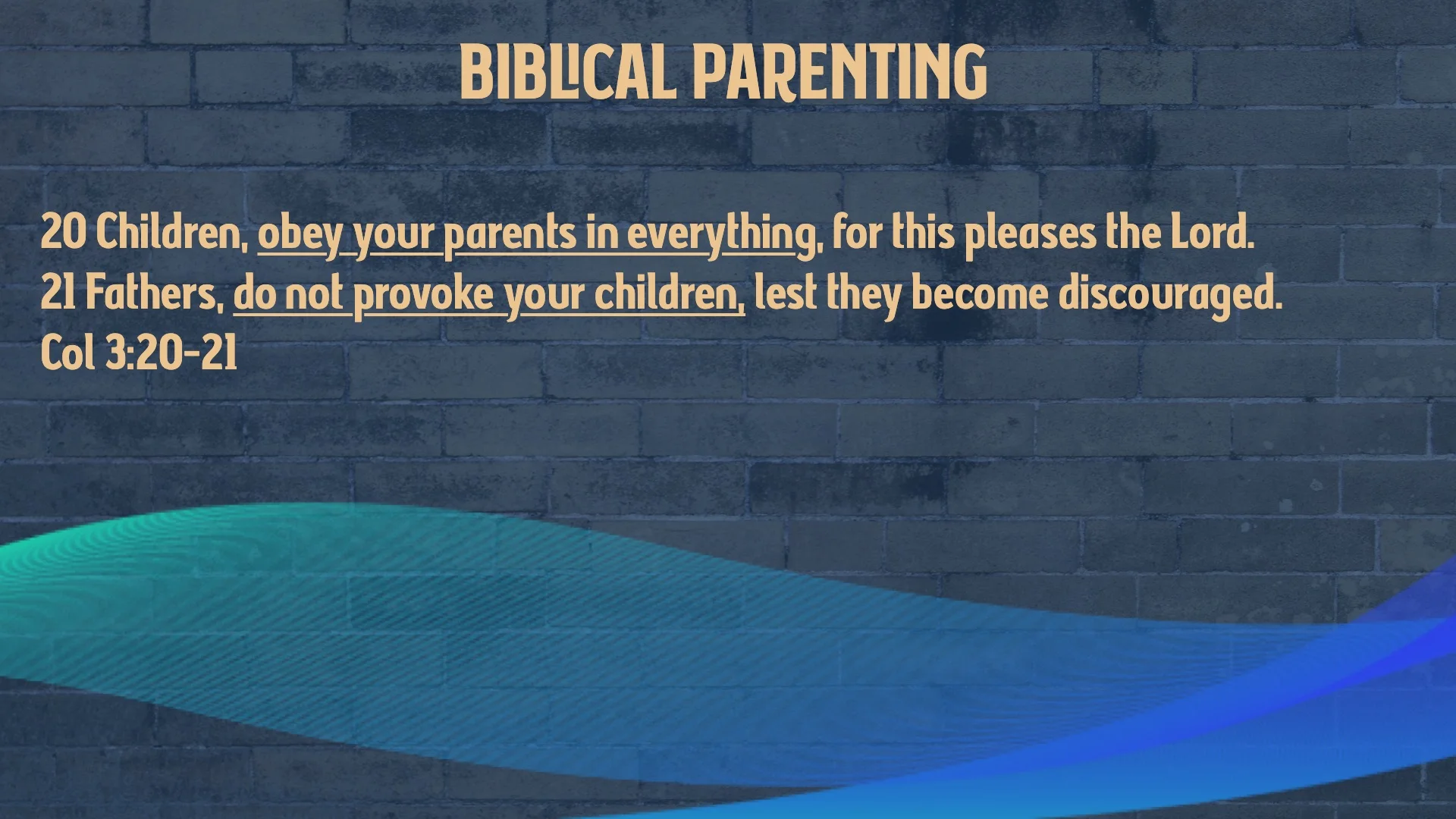 BIBLICAL PARENTING

20 Children, obey your parents in everything, for this pleases the Lord.
21 Fathers, do not provoke your children, lest they become discouraged.
Col 3:20-21